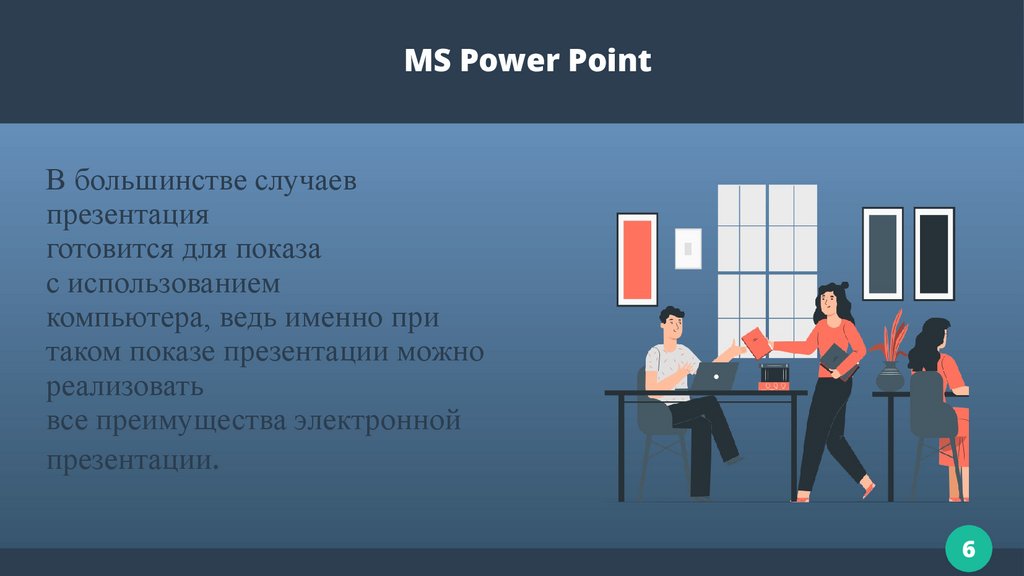 MS Power Point

В большинстве случаев презентация готовится для показа с использованием компьютера, ведь именно при таком показе презентации можно реализовать все преимущества электронной презентации.

6